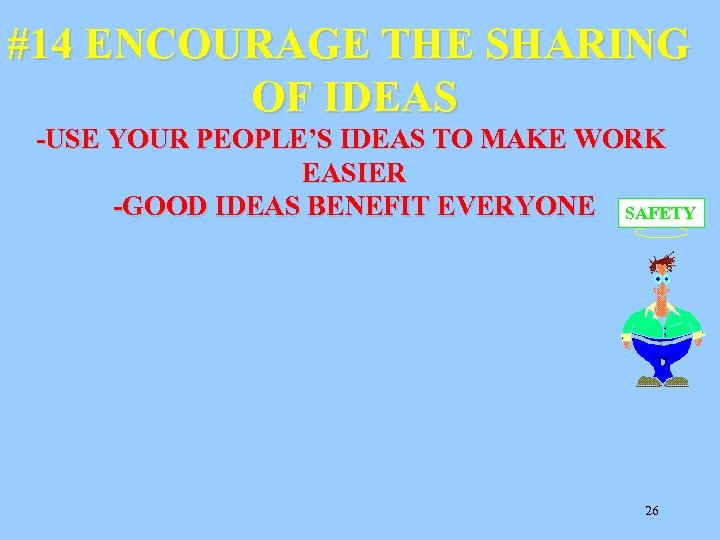 #14 ENCOURAGE THE SHARING OF IDEAS

-USE YOUR PEOPLE'S IDEAS TO MAKE WORK EASIER

-GOOD IDEAS BENEFIT EVERYONE

SAFETY

26